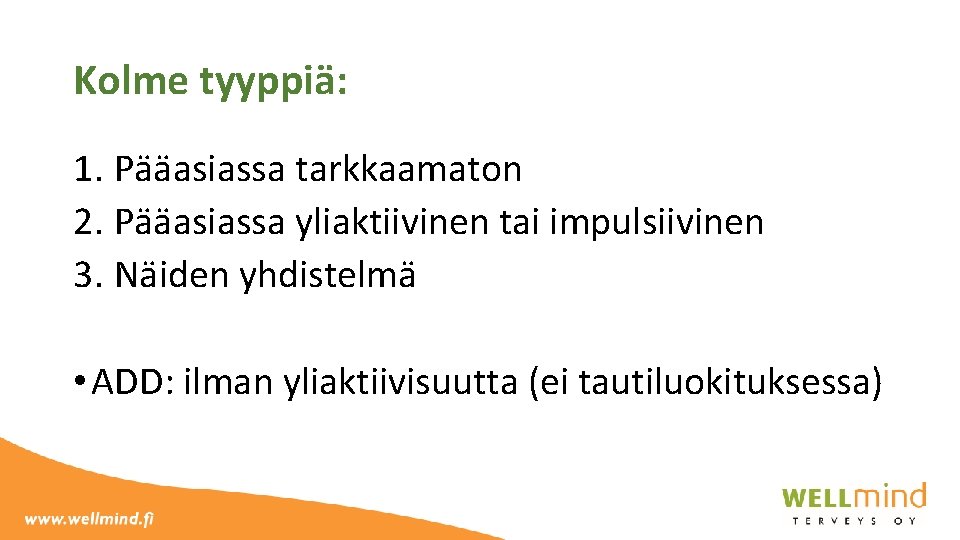 Kolme tyyppiä:

1. Pääasiassa tarkkaamaton
2. Pääasiassa yliaktiivinen tai impulsiivinen
3. Näiden yhdistelmä

• ADD: ilman yliaktiivisuutta (ei tautiluokituksessa)

www.wellmind.fi

WELLmind
TERVEYS OY